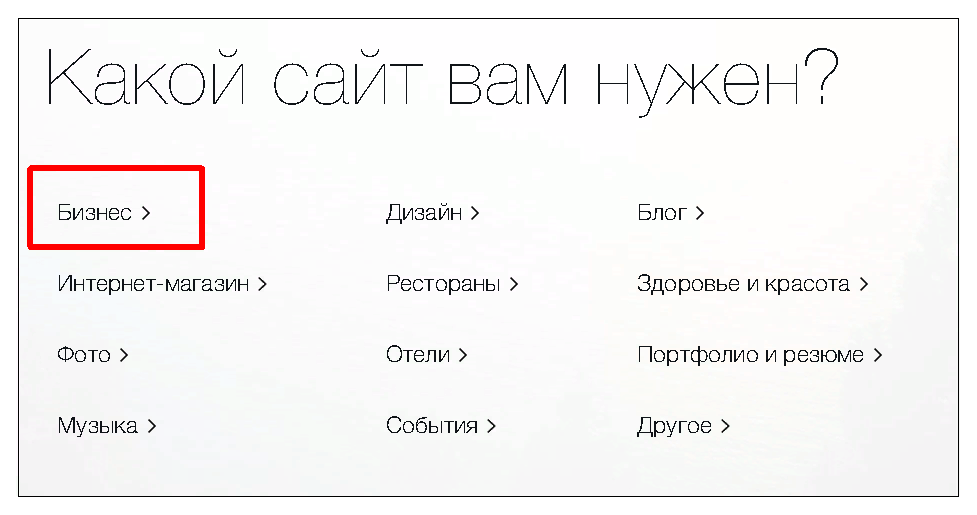 Какой сайт вам нужен?

Бизнес >
Интернет-магазин >
Фото >
Музыка >

Дизайн >
Рестораны >
Отели >
События >

Блог >
Здоровье и красота >
Портфолио и резюме >
Другое >